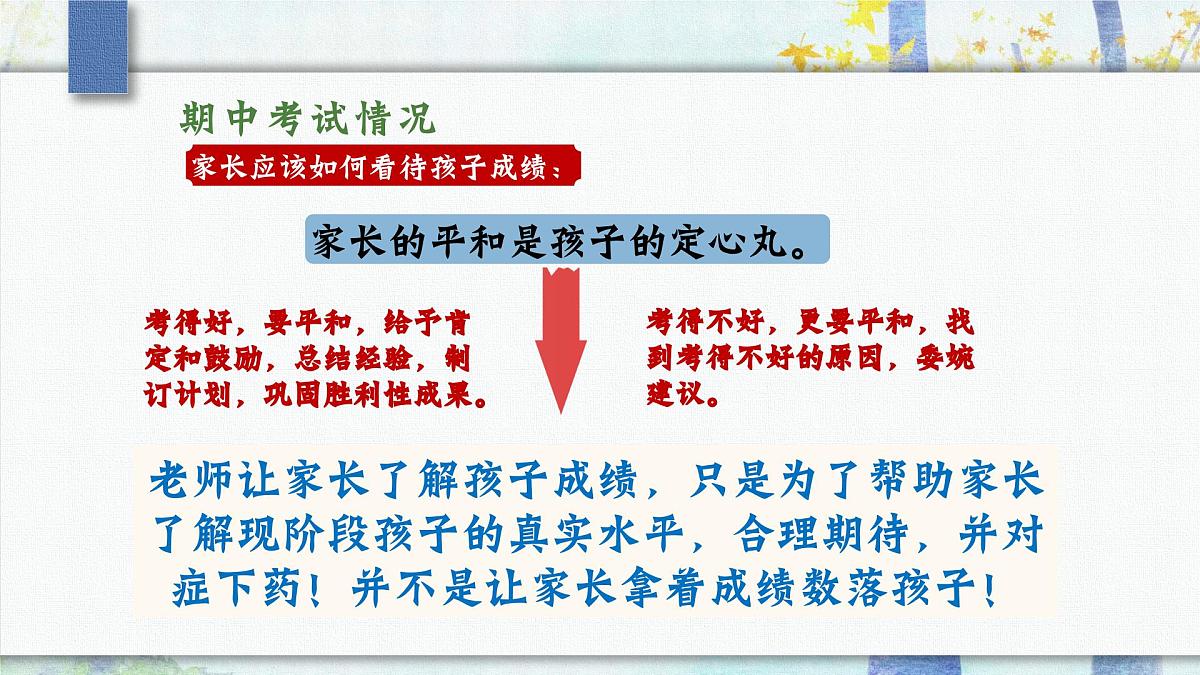 期中考试情况

家长应该如何看待孩子成绩：

家长的平和是孩子的定心丸。

考得好，要平和，给予肯定和鼓励，总结经验，制订计划，巩固胜利性成果。

考得不好，更要平和，找到考得不好的原因，委婉建议。

老师让家长了解孩子成绩，只是为了帮助家长了解现阶段孩子的真实水平，合理期待，并对症下药！并不是让家长拿着成绩数落孩子！